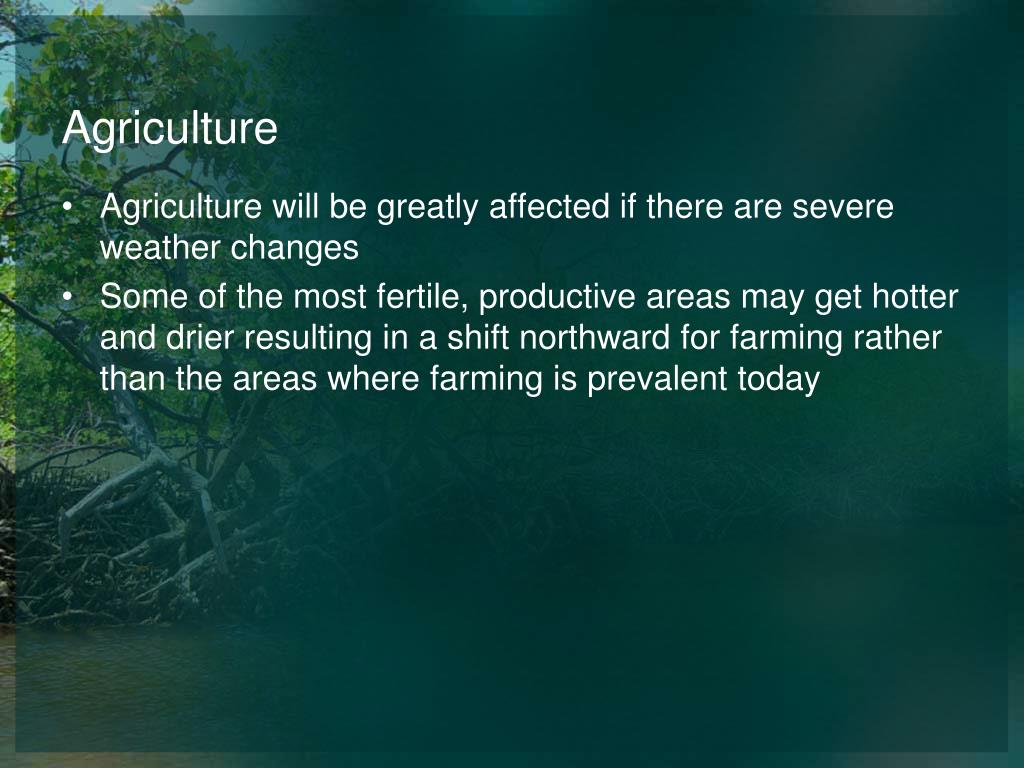 Agriculture

• Agriculture will be greatly affected if there are severe weather changes
• Some of the most fertile, productive areas may get hotter and drier resulting in a shift northward for farming rather than the areas where farming is prevalent today